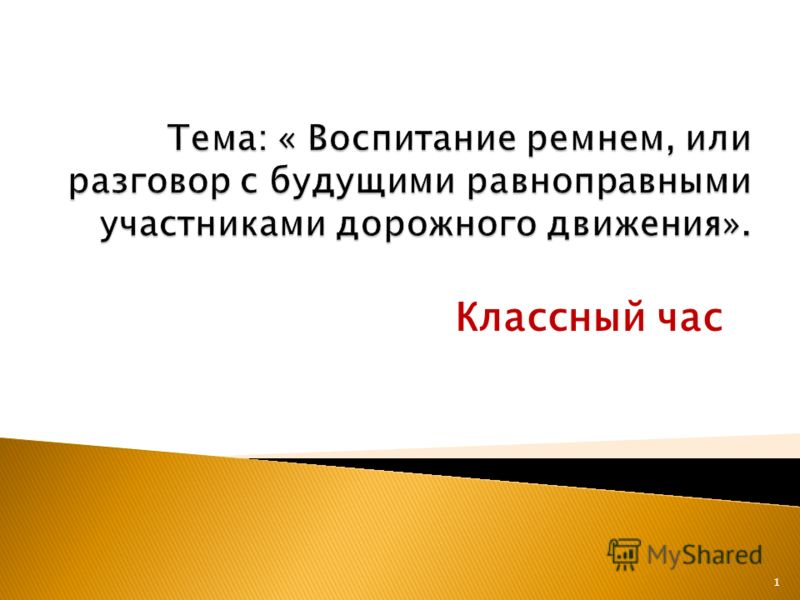 Тема: « Воспитание ремнем, или разговор с будущими равноправными участниками дорожного движения».

Классный час

MyShared

1